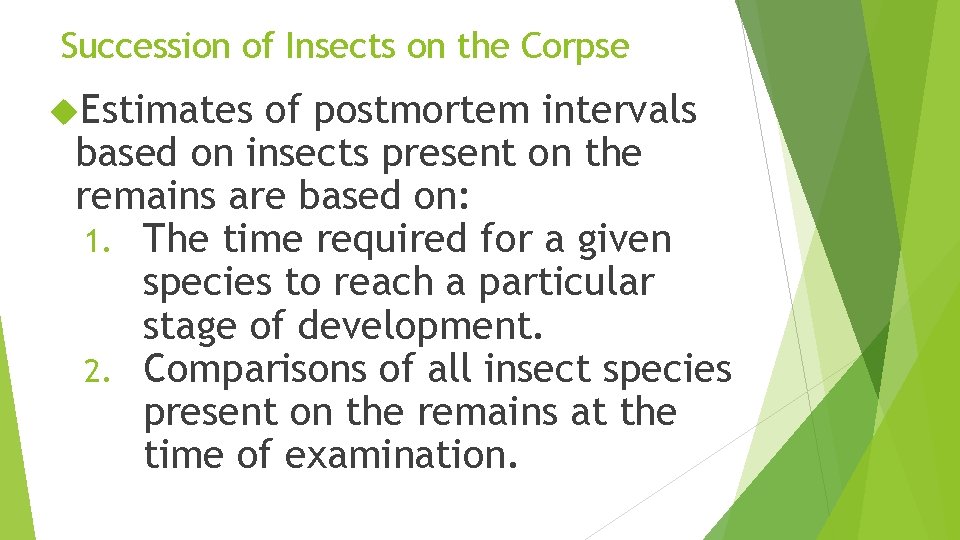 Succession of Insects on the Corpse

Estimates of postmortem intervals based on insects present on the remains are based on:
1. The time required for a given species to reach a particular stage of development.
2. Comparisons of all insect species present on the remains at the time of examination.